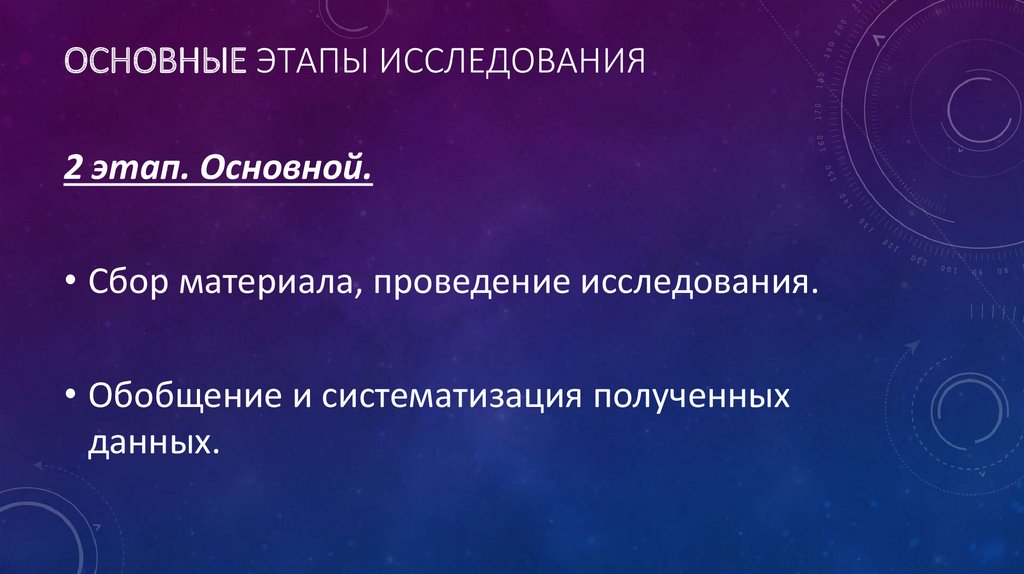 ОСНОВНЫЕ ЭТАПЫ ИССЛЕДОВАНИЯ

2 этап. Основной.

• Сбор материала, проведение исследования.

• Обобщение и систематизация полученных данных.